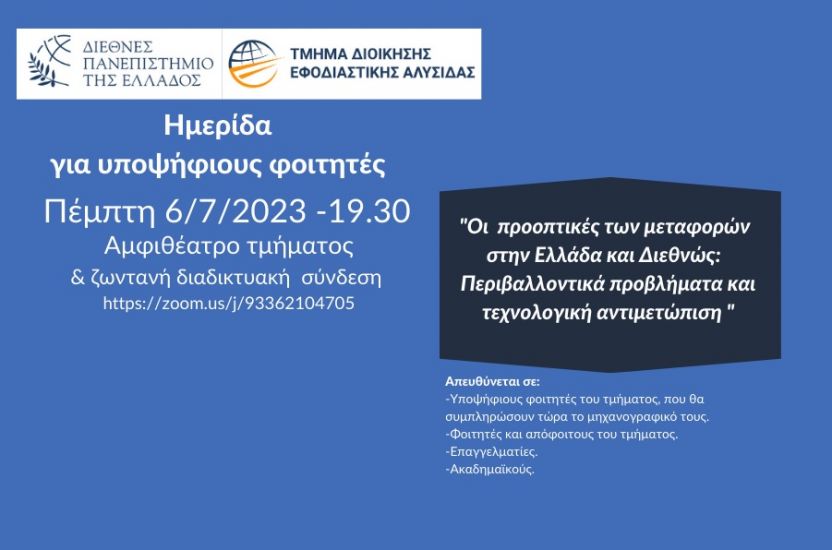 ΔΙΕΘΝΕΣ ΠΑΝΕΠΙΣΤΗΜΙΟ ΤΗΣ ΕΛΛΑΔΟΣ

ΤΜΗΜΑ ΔΙΟΙΚΗΣΗΣ ΕΦΟΔΙΑΣΤΙΚΗΣ ΑΛΥΣΙΔΑΣ

Ημερίδα
για υποψήφιους φοιτητές

Πέμπτη 6/7/2023 -19.30
Αμφιθέατρο τμήματος
& ζωντανή διαδικτυακή σύνδεση
https://zoom.us/j/93362104705

"Οι προοπτικές των μεταφορών στην Ελλάδα και Διεθνώς: Περιβαλλοντικά προβλήματα και τεχνολογική αντιμετώπιση "

Απευθύνεται σε:
-Υποψήφιους φοιτητές του τμήματος, που θα συμπληρώσουν τώρα το μηχανογραφικό τους.
-Φοιτητές και απόφοιτους του τμήματος.
-Επαγγελματίες.
-Ακαδημαϊκούς.